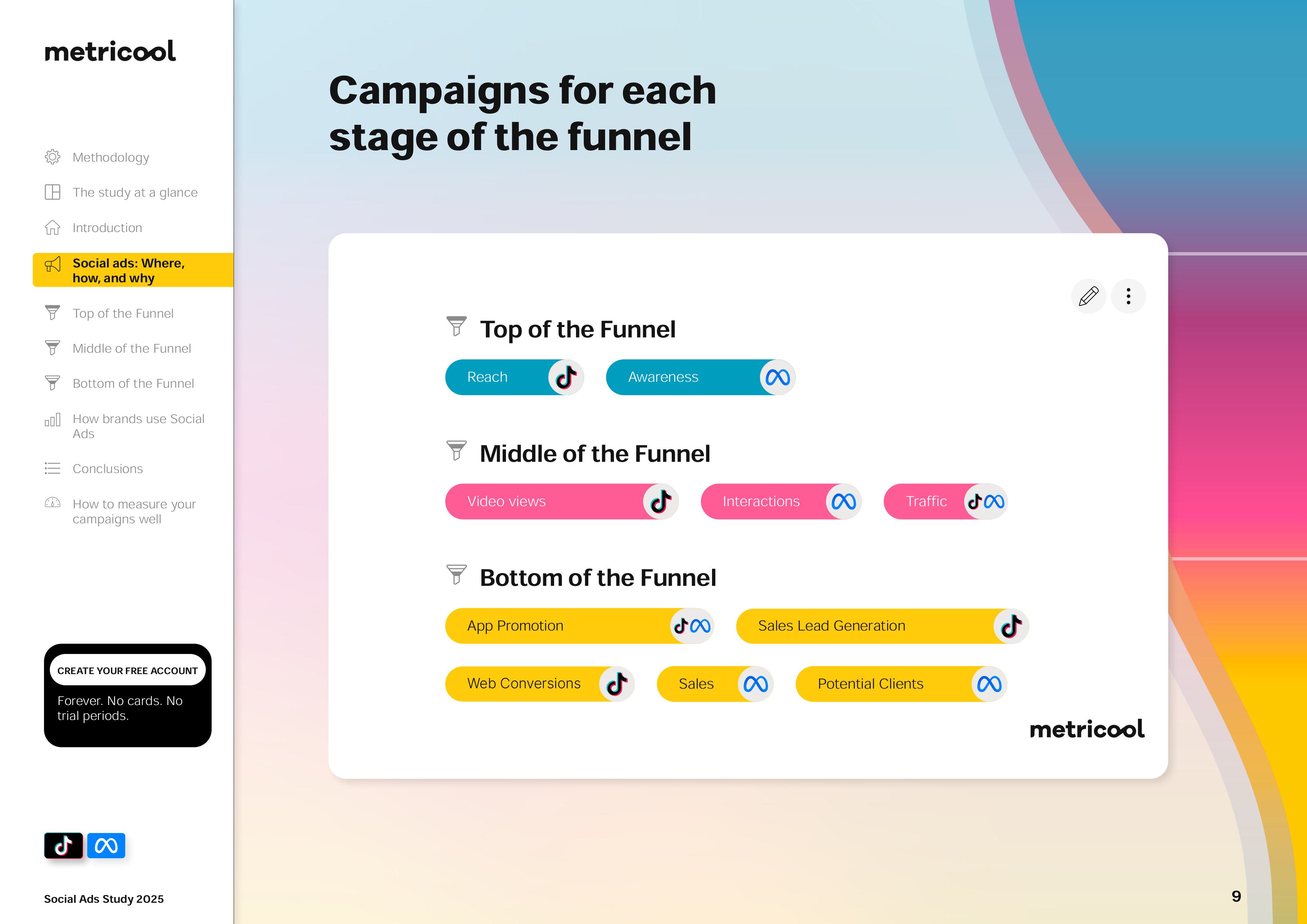 metricool

Methodology

The study at a glance

Introduction

Social ads: Where, how, and why

Top of the Funnel

Middle of the Funnel

Bottom of the Funnel

How brands use Social Ads

Conclusions

How to measure your campaigns well

CREATE YOUR FREE ACCOUNT

Forever. No cards. No trial periods.

Social Ads Study 2025

Campaigns for each stage of the funnel

Top of the Funnel

Reach

Awareness

Middle of the Funnel

Video views

Interactions

Traffic

Bottom of the Funnel

App Promotion

Sales Lead Generation

Web Conversions

Sales

Potential Clients

metricool

9